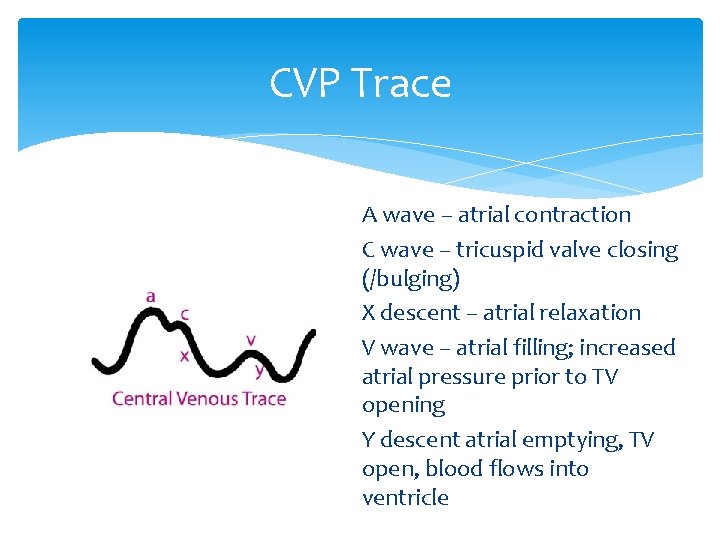 CVP Trace

a
c
x
v
y
Central Venous Trace

A wave – atrial contraction

C wave – tricuspid valve closing (/bulging)

X descent – atrial relaxation

V wave – atrial filling; increased atrial pressure prior to TV opening

Y descent atrial emptying, TV open, blood flows into ventricle